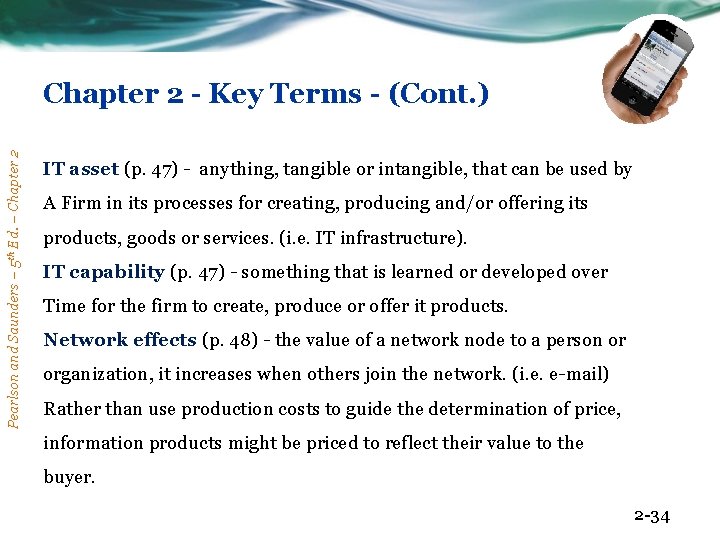 Chapter 2 - Key Terms - (Cont.)

Pearlson and Saunders – $5^{th}$ Ed. – Chapter 2

IT asset (p. 47) - anything, tangible or intangible, that can be used by A Firm in its processes for creating, producing and/or offering its products, goods or services. (i.e. IT infrastructure).

IT capability (p. 47) - something that is learned or developed over Time for the firm to create, produce or offer it products.

Network effects (p. 48) - the value of a network node to a person or organization, it increases when others join the network. (i.e. e-mail) Rather than use production costs to guide the determination of price, information products might be priced to reflect their value to the buyer.

2-34